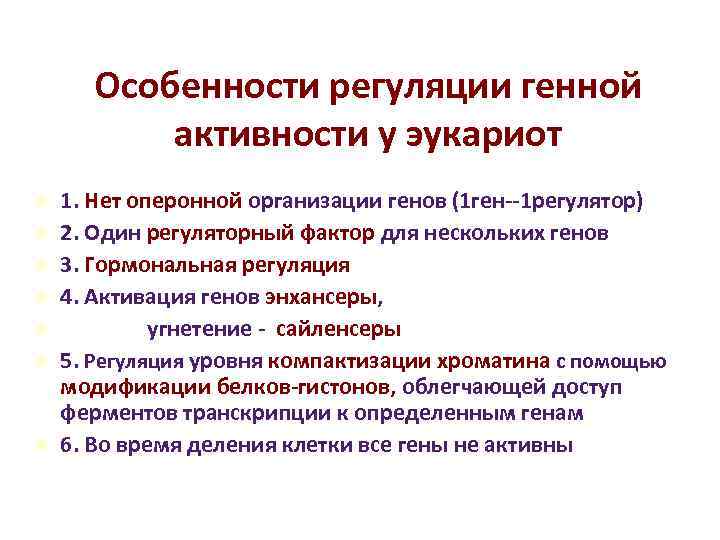 Особенности регуляции генной активности у эукариот

1. Нет оперонной организации генов (1ген--1регулятор)

2. Один регуляторный фактор для нескольких генов

3. Гормональная регуляция

4. Активация генов энхансеры,

угнетение - сайленсеры

5. Регуляция уровня компактизации хроматина с помощью модификации белков-гистонов, облегчающей доступ ферментов транскрипции к определенным генам

6. Во время деления клетки все гены не активны